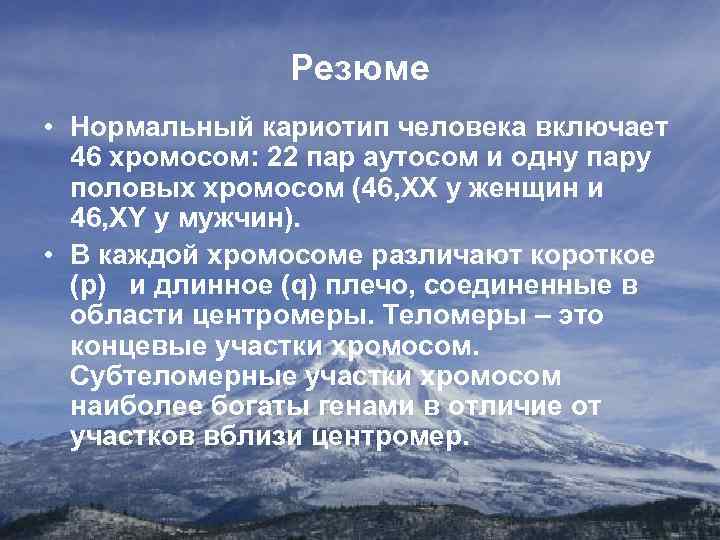 Резюме

• Нормальный кариотип человека включает 46 хромосом: 22 пар аутосом и одну пару половых хромосом (46,XX у женщин и 46,XY у мужчин).

• В каждой хромосоме различают короткое (p) и длинное (q) плечо, соединенные в области центромеры. Теломеры – это концевые участки хромосом. Субтеломерные участки хромосом наиболее богаты генами в отличие от участков вблизи центромер.